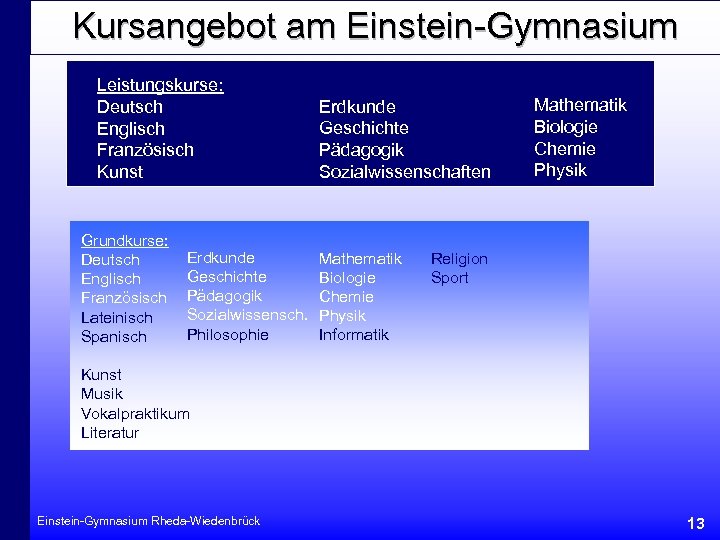 Kursangebot am Einstein-Gymnasium

Leistungskurse:
Deutsch
Englisch
Französisch
Kunst

Erdkunde
Geschichte
Pädagogik
Sozialwissenschaften

Mathematik
Biologie
Chemie
Physik

Grundkurse:
Deutsch
Englisch
Französisch
Lateinisch
Spanisch

Kunst
Musik
Vokalpraktikum
Literatur

Erdkunde
Geschichte
Pädagogik
Sozialwissensch.
Philosophie

Mathematik
Biologie
Chemie
Physik
Informatik

Religion
Sport

Einstein-Gymnasium Rheda-Wiedenbrück

13